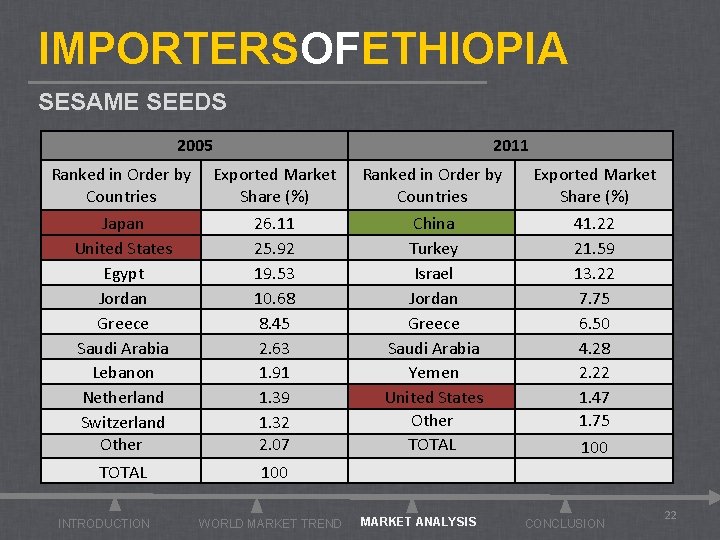 IMPORTERSOFETHIOPIA

SESAME SEEDS

| 2005 | | 2011 | |
|---|---|---|---|
| Ranked in Order by Countries | Exported Market Share (%) | Ranked in Order by Countries | Exported Market Share (%) |
| Japan | 26.11 | China | 41.22 |
| United States | 25.92 | Turkey | 21.59 |
| Egypt | 19.53 | Israel | 13.22 |
| Jordan | 10.68 | Jordan | 7.75 |
| Greece | 8.45 | Greece | 6.50 |
| Saudi Arabia | 2.63 | Saudi Arabia | 4.28 |
| Lebanon | 1.91 | Yemen | 2.22 |
| Netherland | 1.39 | United States | 1.47 |
| Switzerland | 1.32 | Other | 1.75 |
| Other | 2.07 | TOTAL | 100 |
| TOTAL | 100 | | |

INTRODUCTION WORLD MARKET TREND MARKET ANALYSIS CONCLUSION

22